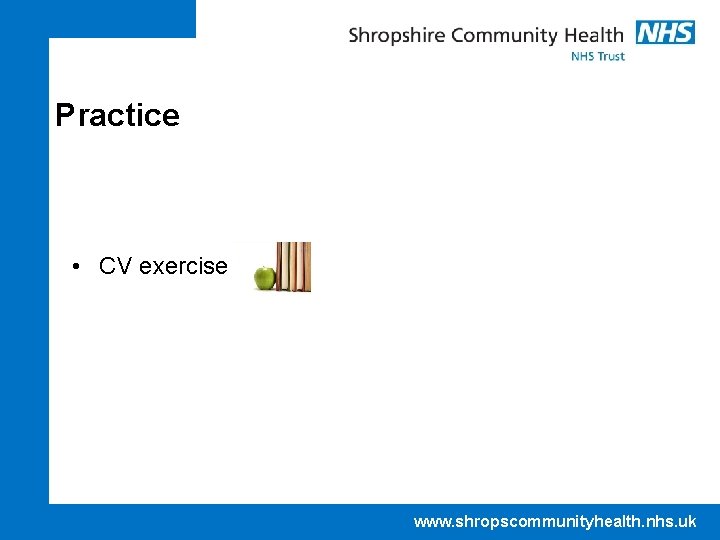 Shropshire Community Health NHS
NHS Trust

Practice

• CV exercise

www.shropscommunityhealth.nhs.uk